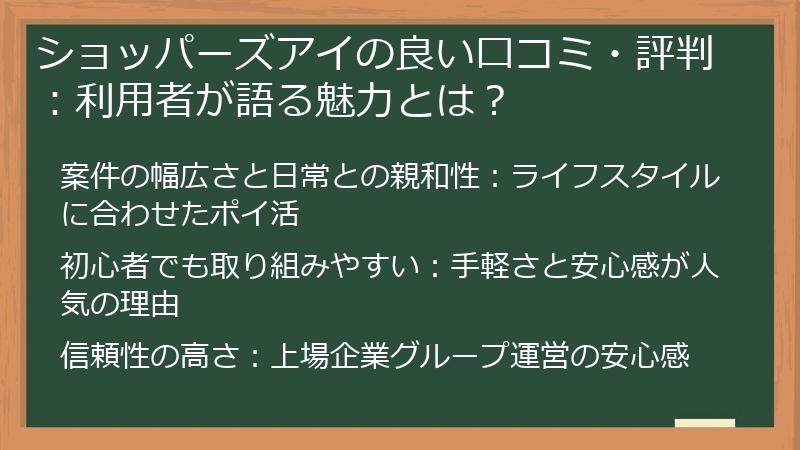 ショッパーズアイの良い口コミ・評判：利用者が語る魅力とは？

案件の幅広さと日常との親和性：ライフスタイルに合わせたポイ活

初心者でも取り組みやすい：手軽さと安心感が人気の理由

信頼性の高さ：上場企業グループ運営の安心感